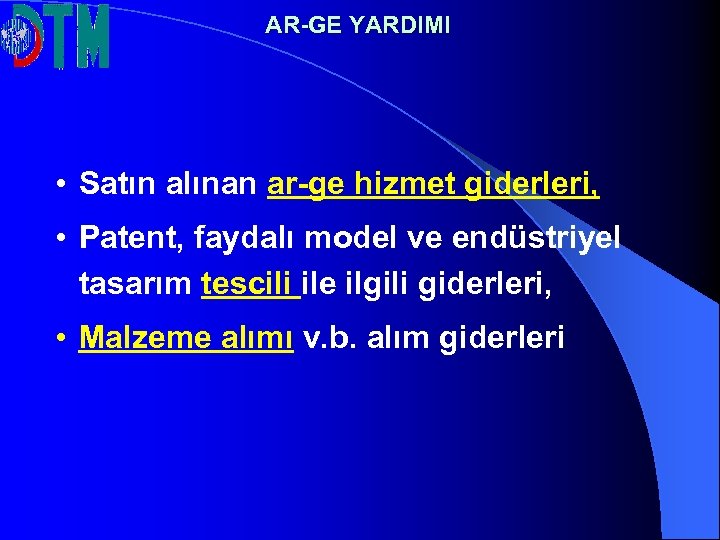 DTM

AR-GE YARDIMI

• Satın alınan ar-ge hizmet giderleri,

• Patent, faydalı model ve endüstriyel tasarım tescili ile ilgili giderleri,

• Malzeme alımı v.b. alım giderleri